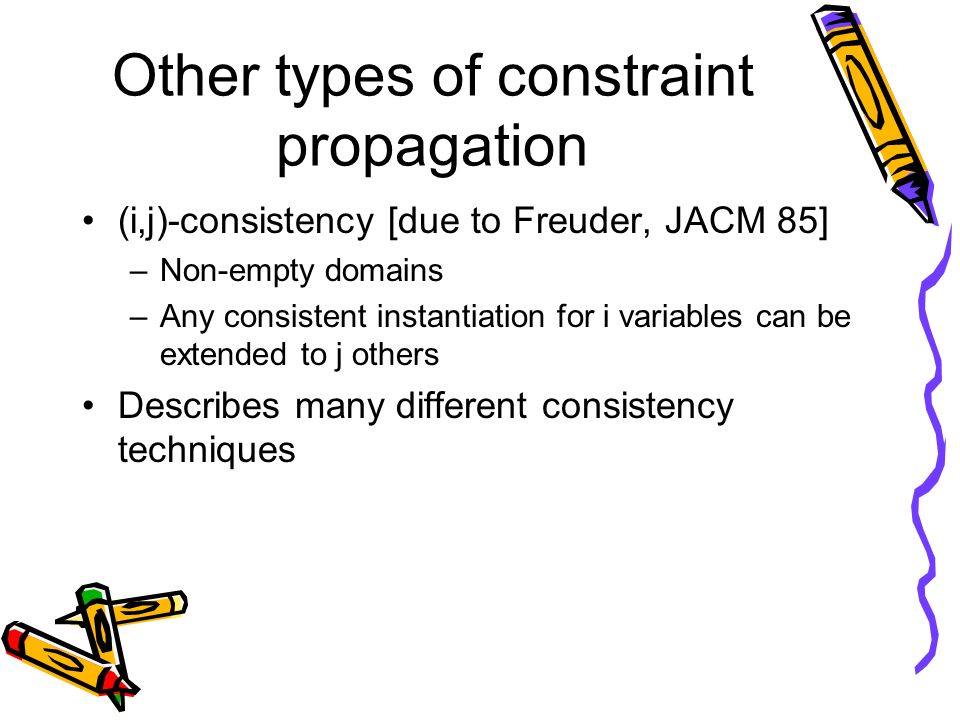 Other types of constraint propagation

• (i,j)-consistency [due to Freuder, JACM 85]
  – Non-empty domains
  – Any consistent instantiation for i variables can be extended to j others
• Describes many different consistency techniques